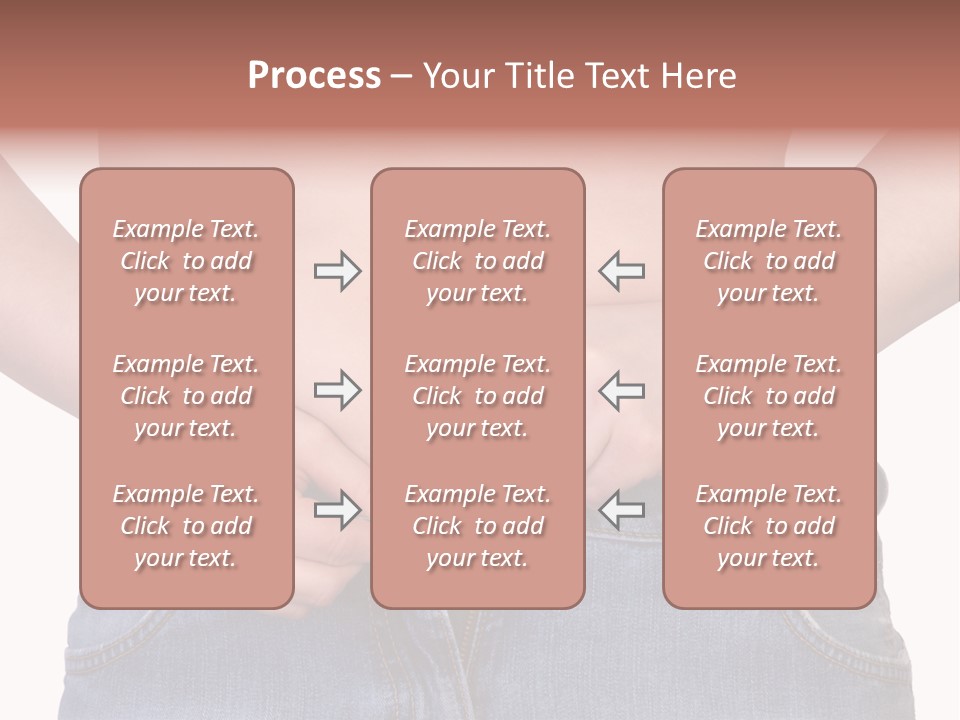 Process – Your Title Text Here

Example Text. Click to add your text.

Example Text. Click to add your text.

Example Text. Click to add your text.

Example Text. Click to add your text.

Example Text. Click to add your text.

Example Text. Click to add your text.

Example Text. Click to add your text.

Example Text. Click to add your text.

Example Text. Click to add your text.